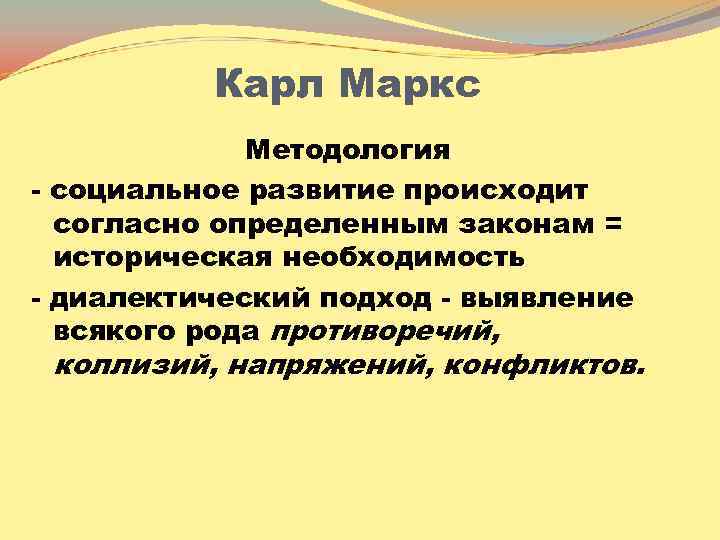 Карл Маркс

Методология

- социальное развитие происходит согласно определенным законам = историческая необходимость

- диалектический подход - выявление всякого рода противоречий, коллизий, напряжений, конфликтов.